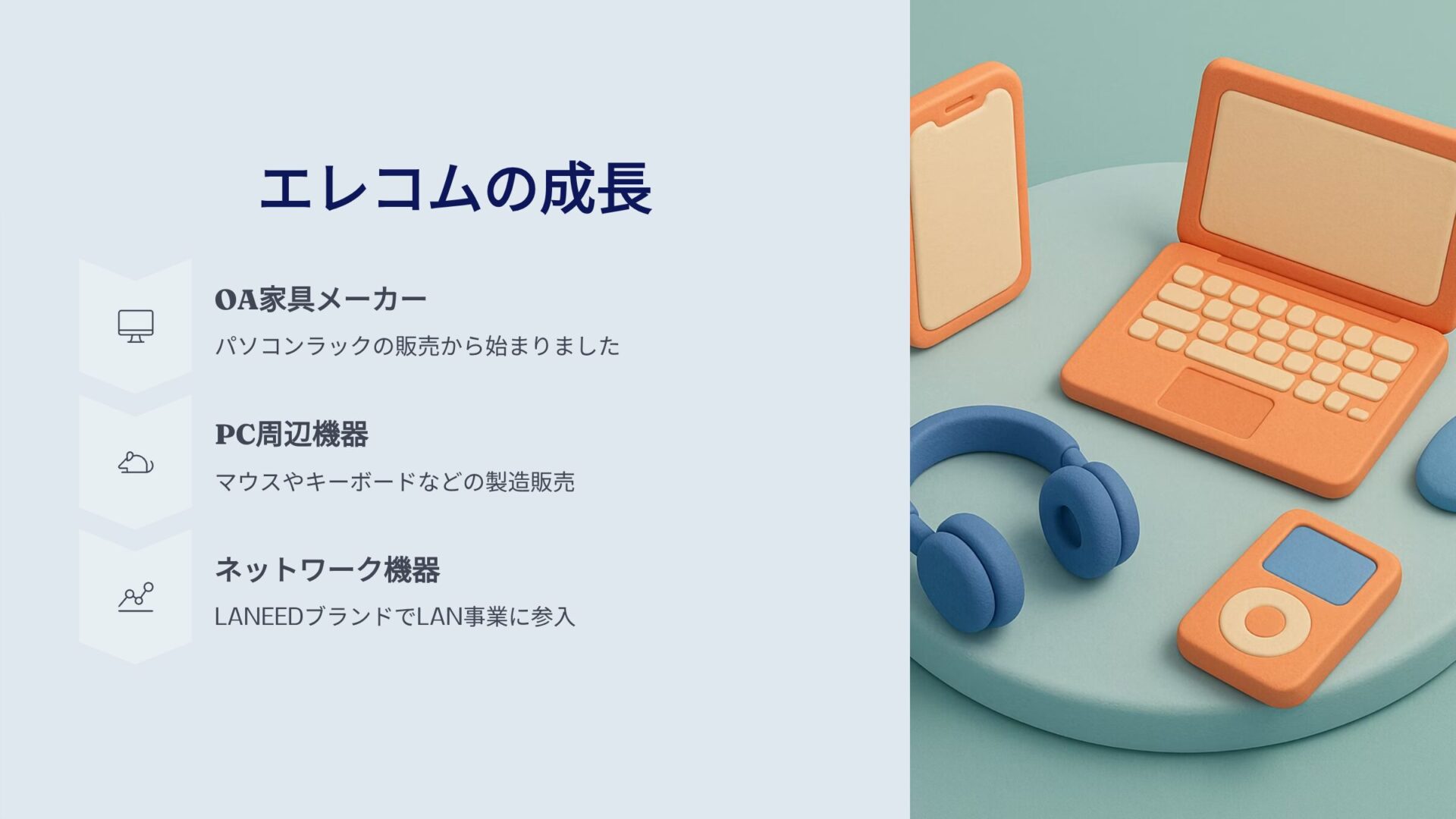 エレコムの成長

OA家具メーカー

パソコンラックの販売から始まりました

PC周辺機器

マウスやキーボードなどの製造販売

ネットワーク機器

LANEEDブランドでLAN事業に参入